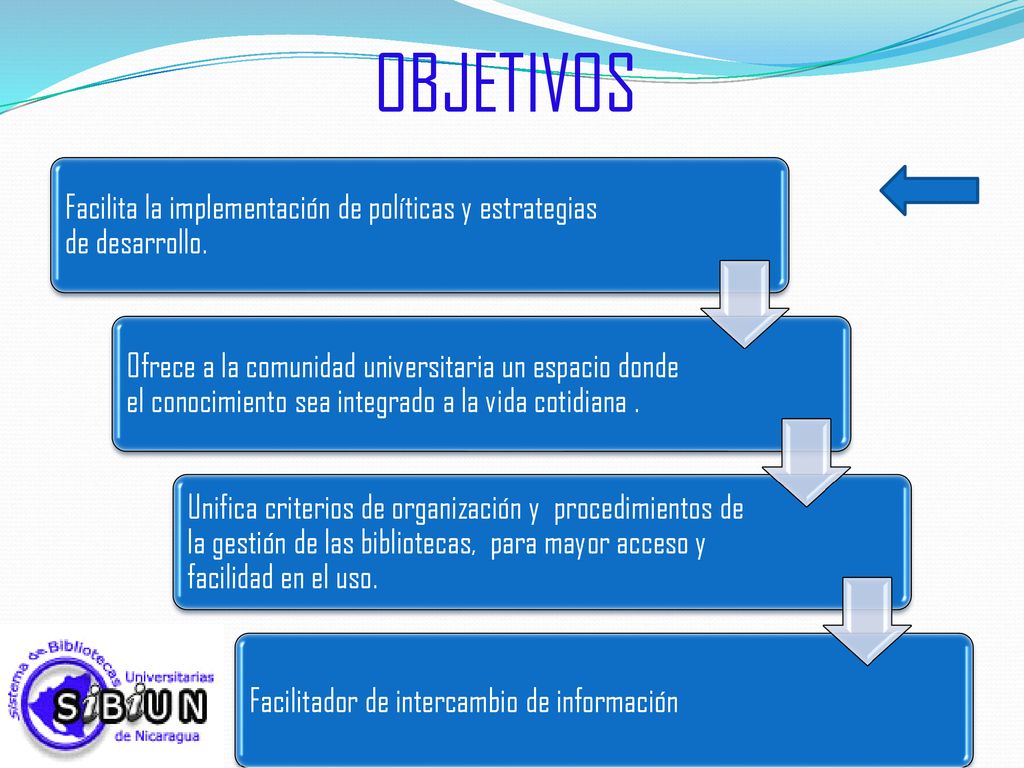 OBJETIVOS

Facilita la implementación de políticas y estrategias de desarrollo.

Ofrece a la comunidad universitaria un espacio donde el conocimiento sea integrado a la vida cotidiana .

Unifica criterios de organización y procedimientos de la gestión de las bibliotecas, para mayor acceso y facilidad en el uso.

Facilitador de intercambio de información

Sistema de Bibliotecas Universitarias SIBIUN de Nicaragua